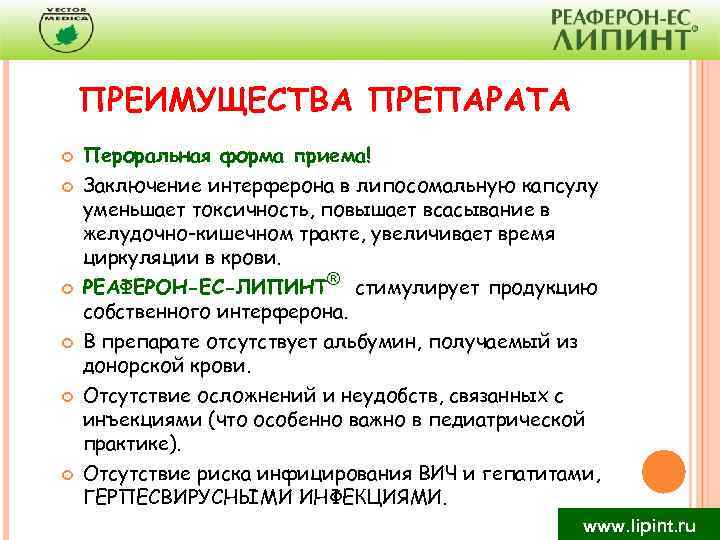 VECTOR MEDICA

РЕАФЕРОН-ЕС ЛИПИНТ®

ПРЕИМУЩЕСТВА ПРЕПАРАТА

Пероральная форма приема!

Заключение интерферона в липосомальную капсулу уменьшает токсичность, повышает всасывание в желудочно-кишечном тракте, увеличивает время циркуляции в крови.

РЕАФЕРОН-ЕС-ЛИПИНТ® стимулирует продукцию собственного интерферона.

В препарате отсутствует альбумин, получаемый из донорской крови.

Отсутствие осложнений и неудобств, связанных с инъекциями (что особенно важно в педиатрической практике).

Отсутствие риска инфицирования ВИЧ и гепатитами, ГЕРПЕСВИРУСНЫМИ ИНФЕКЦИЯМИ.

www.lipint.ru